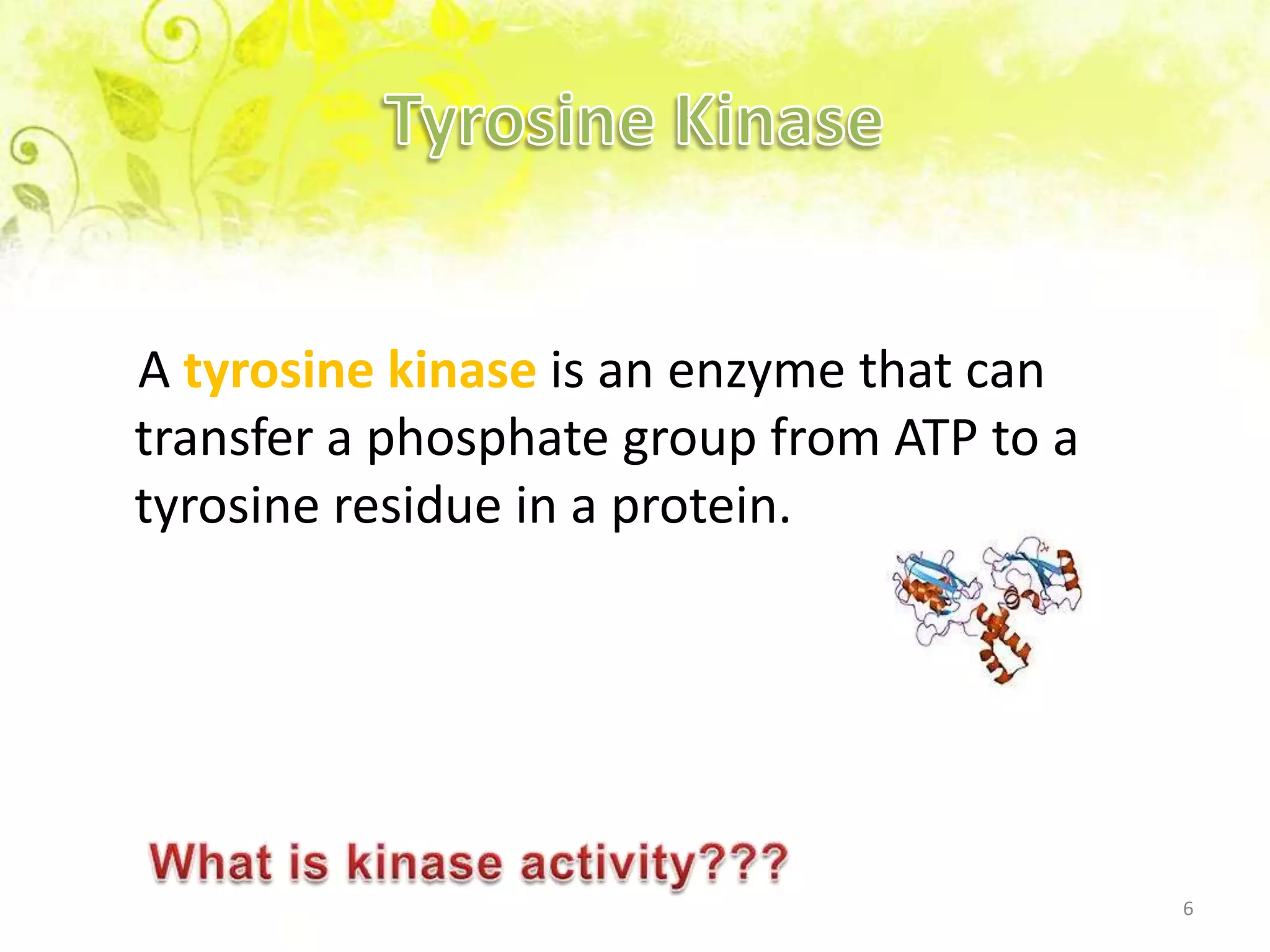 Tyrosine Kinase

A tyrosine kinase is an enzyme that can transfer a phosphate group from ATP to a tyrosine residue in a protein.

What is kinase activity???

6